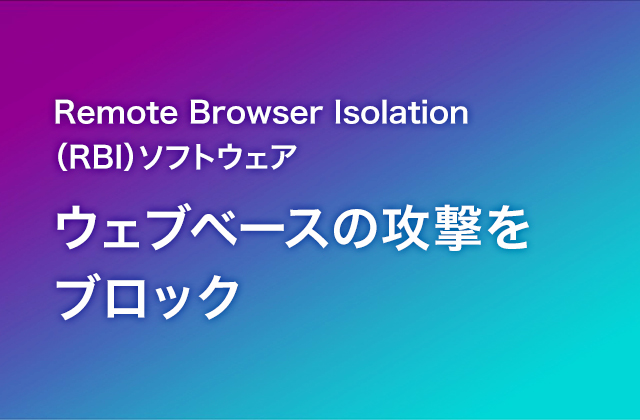 Remote Browser Isolation (RBI)ソフトウェア

ウェブベースの攻撃をブロック